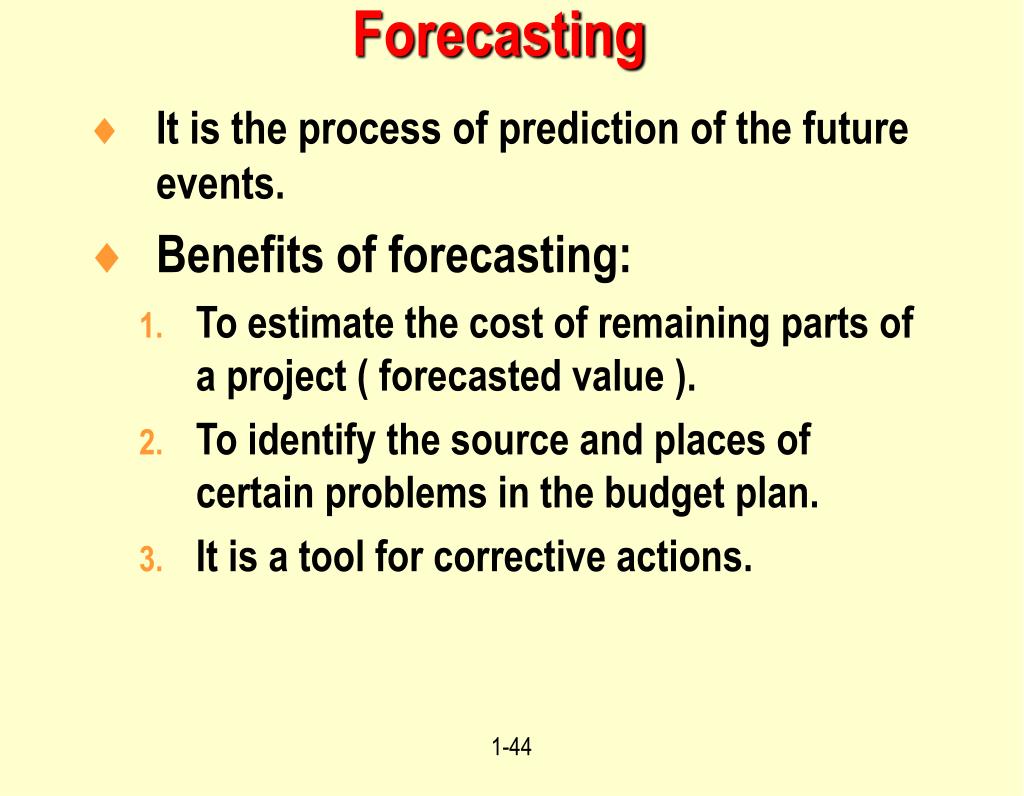 Forecasting

♦ It is the process of prediction of the future events.

♦ Benefits of forecasting:

1. To estimate the cost of remaining parts of a project ( forecasted value ).
2. To identify the source and places of certain problems in the budget plan.
3. It is a tool for corrective actions.

1-44